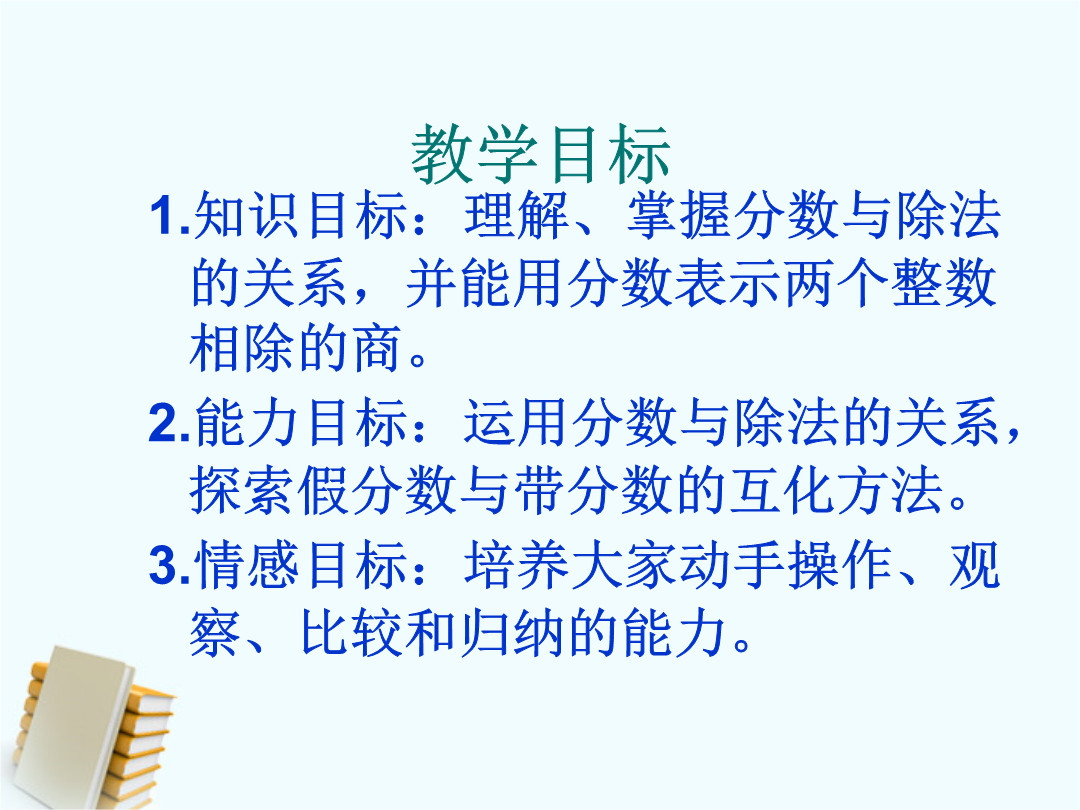 教学目标

1.知识目标：理解、掌握分数与除法的关系，并能用分数表示两个整数相除的商。

2.能力目标：运用分数与除法的关系，探索假分数与带分数的互化方法。

3.情感目标：培养大家动手操作、观察、比较和归纳的能力。